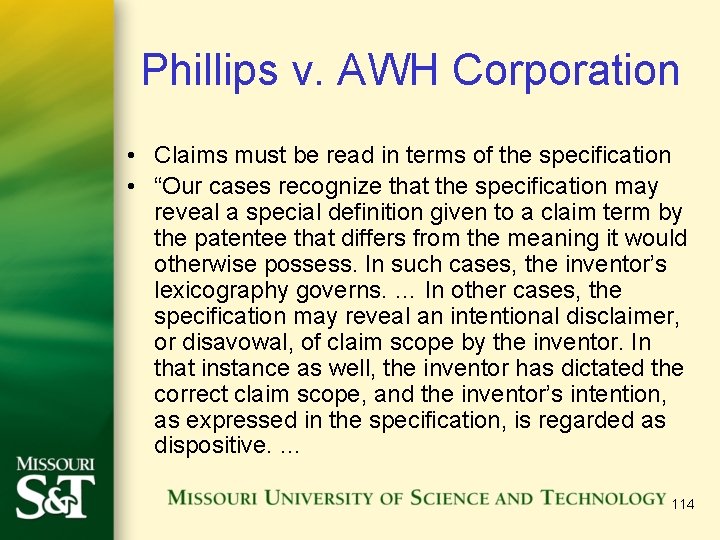 Phillips v. AWH Corporation

• Claims must be read in terms of the specification
• “Our cases recognize that the specification may reveal a special definition given to a claim term by the patentee that differs from the meaning it would otherwise possess. In such cases, the inventor’s lexicography governs. … In other cases, the specification may reveal an intentional disclaimer, or disavowal, of claim scope by the inventor. In that instance as well, the inventor has dictated the correct claim scope, and the inventor’s intention, as expressed in the specification, is regarded as dispositive. …

MISSOURI S&T

MISSOURI UNIVERSITY OF SCIENCE AND TECHNOLOGY

114